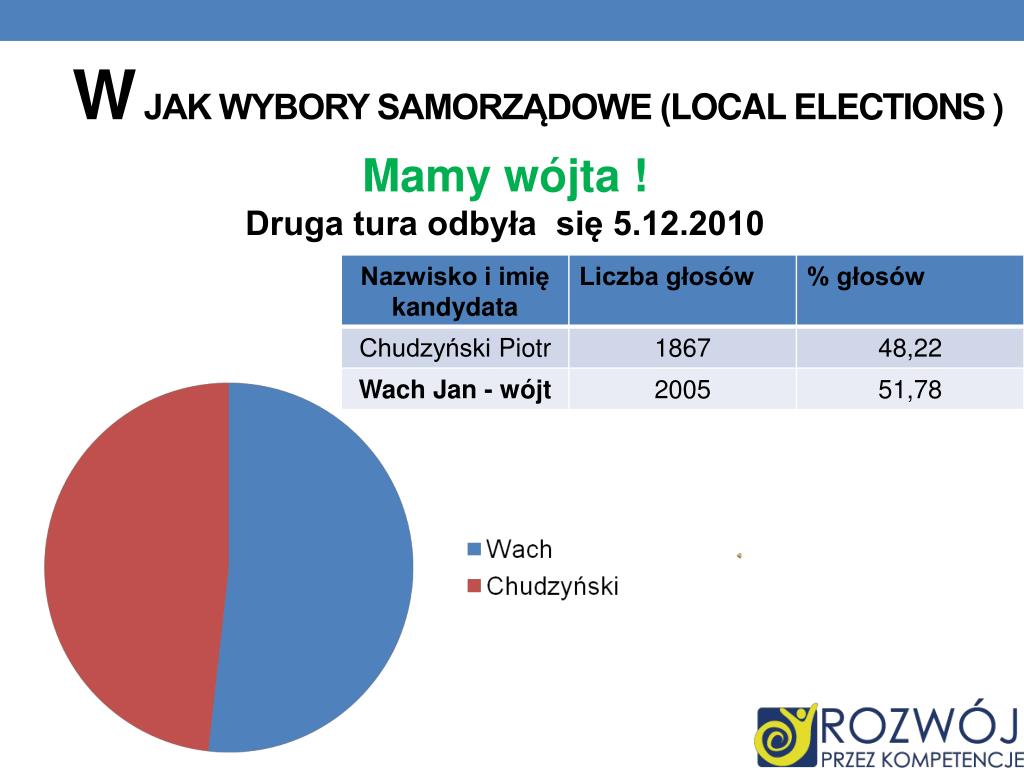 W JAK WYBORY SAMORZĄDOWE (LOCAL ELECTIONS )

Mamy wójta !

Druga tura odbyła się 5.12.2010

| Nazwisko i imię kandydata | Liczba głosów | % głosów |
|---|---|---|
| Chudzyński Piotr | 1867 | 48,22 |
| Wach Jan - wójt | 2005 | 51,78 |

Wach
Chudzyński

ROZWÓJ
PRZEZ KOMPETENCJE